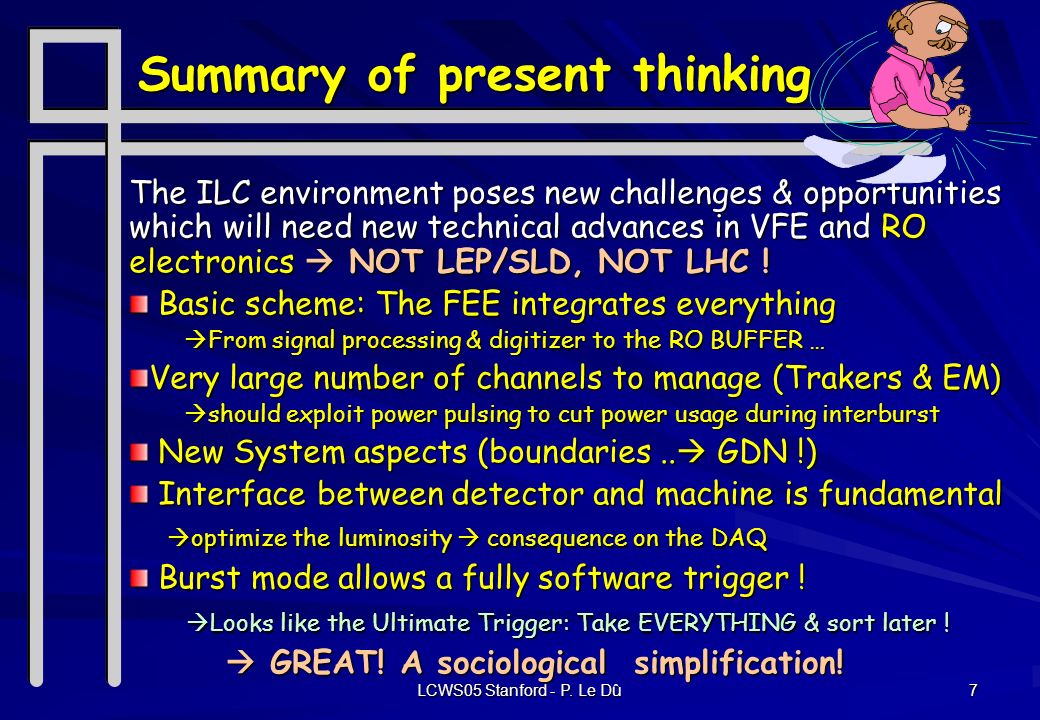 Summary of present thinking

The ILC environment poses new challenges & opportunities which will need new technical advances in VFE and RO electronics → NOT LEP/SLD, NOT LHC !

Basic scheme: The FEE integrates everything

→From signal processing & digitizer to the RO BUFFER …

Very large number of channels to manage (Trakers & EM)

→should exploit power pulsing to cut power usage during interburst

New System aspects (boundaries ..→ GDN !)

Interface between detector and machine is fundamental

→optimize the luminosity → consequence on the DAQ

Burst mode allows a fully software trigger !

→Looks like the Ultimate Trigger: Take EVERYTHING & sort later !

→ GREAT! A sociological simplification!

LCWS05 Stanford - P. Le Dû

7